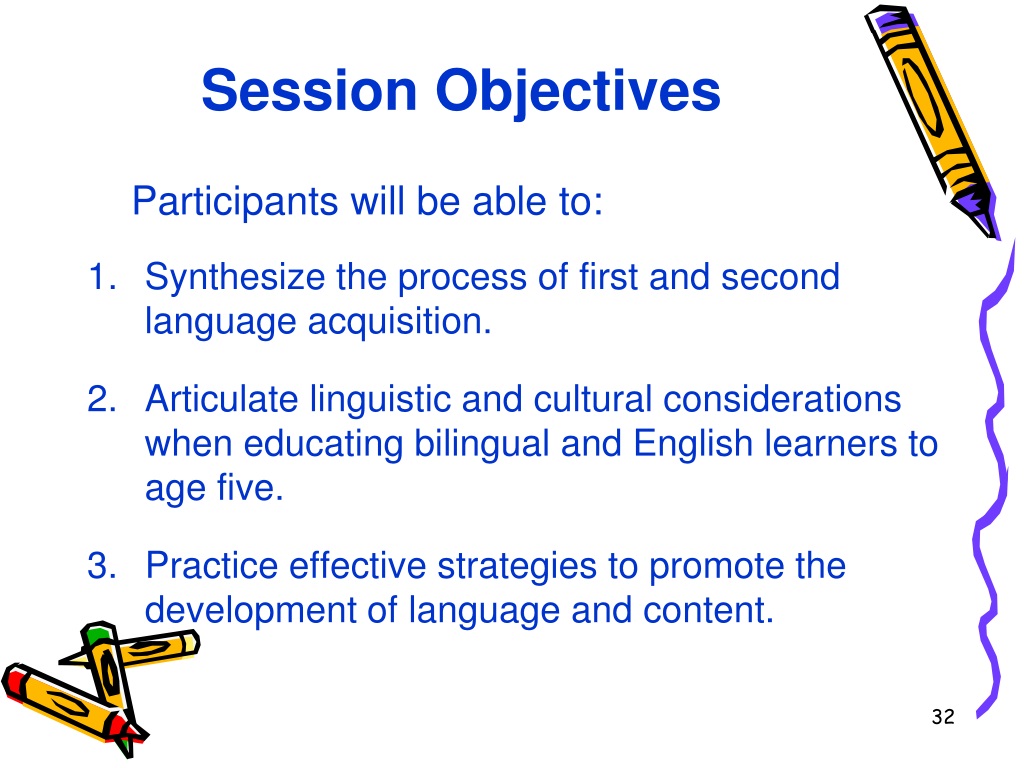 Session Objectives

Participants will be able to:

1. Synthesize the process of first and second language acquisition.

2. Articulate linguistic and cultural considerations when educating bilingual and English learners to age five.

3. Practice effective strategies to promote the development of language and content.

32